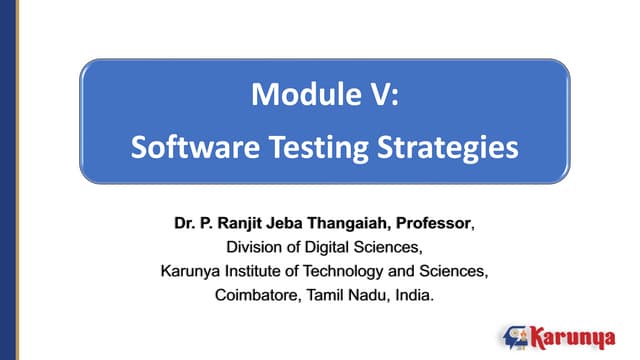 Module V:
Software Testing Strategies

Dr. P. Ranjit Jeba Thangaiah, Professor,
Division of Digital Sciences,
Karunya Institute of Technology and Sciences,
Coimbatore, Tamil Nadu, India.

Karunya